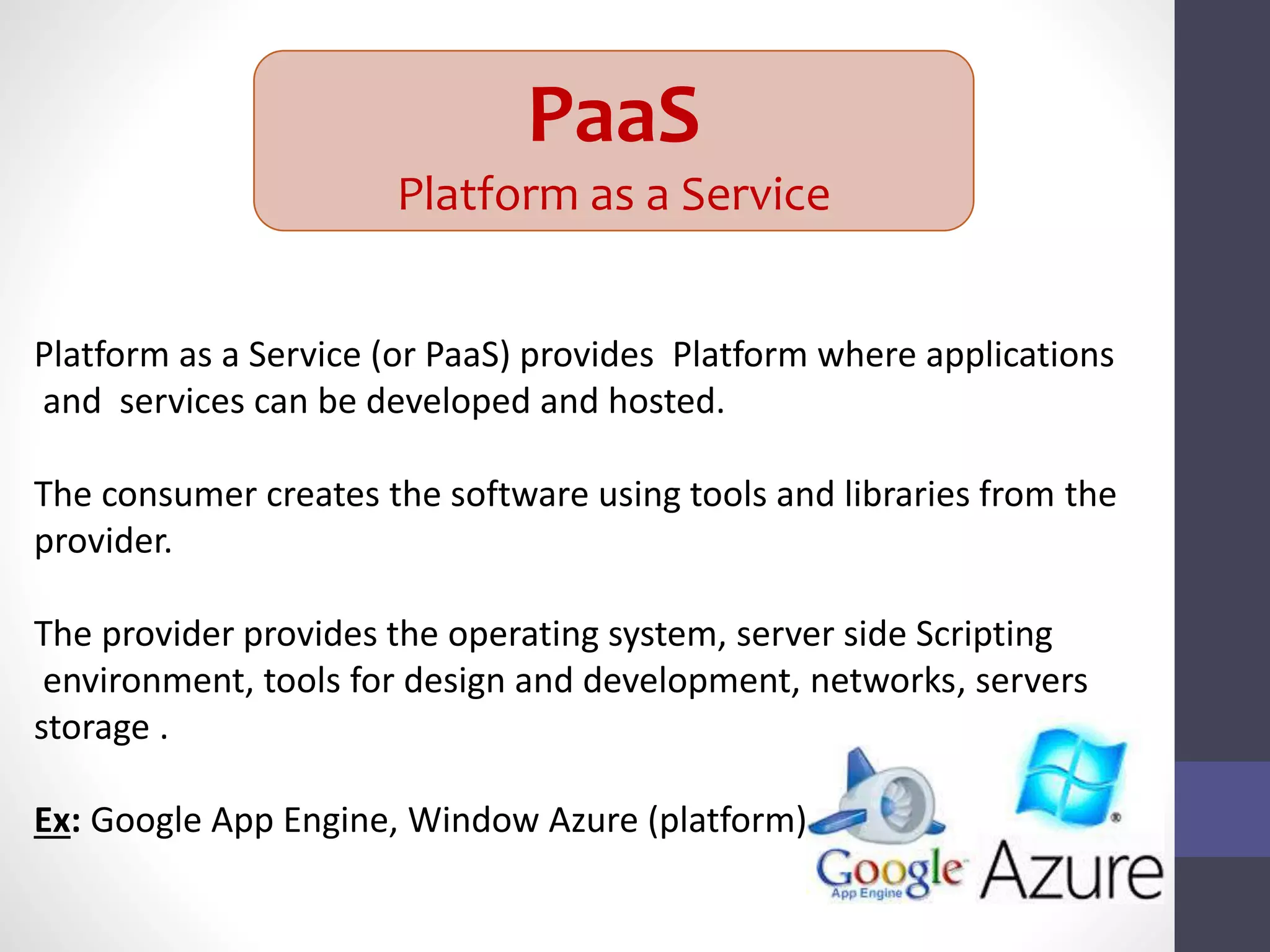 PaaS
Platform as a Service

Platform as a Service (or PaaS) provides Platform where applications and services can be developed and hosted.

The consumer creates the software using tools and libraries from the provider.

The provider provides the operating system, server side Scripting environment, tools for design and development, networks, servers storage .

Ex: Google App Engine, Window Azure (platform)

Google App Engine

Azure